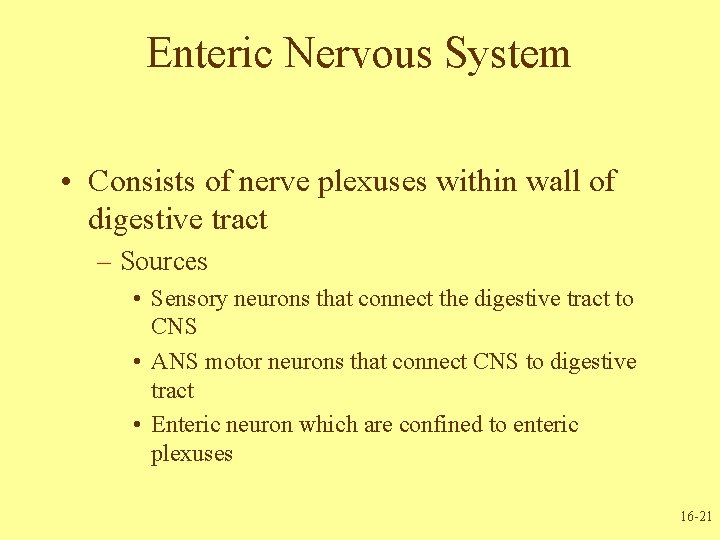 Enteric Nervous System

• Consists of nerve plexuses within wall of digestive tract

– Sources

• Sensory neurons that connect the digestive tract to CNS

• ANS motor neurons that connect CNS to digestive tract

• Enteric neuron which are confined to enteric plexuses

16-21